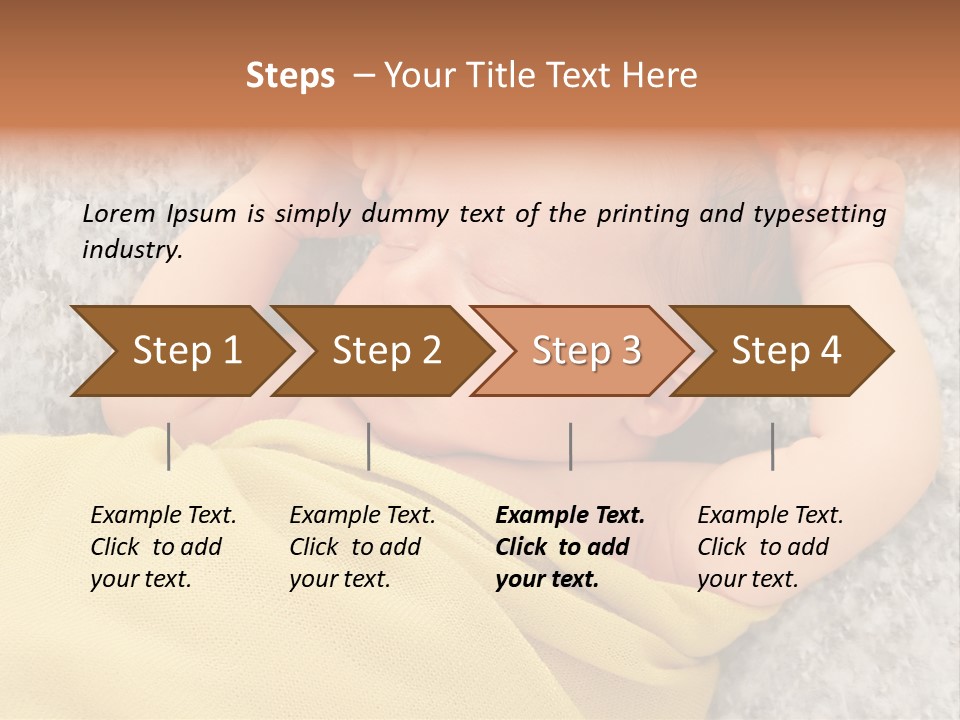 Steps – Your Title Text Here

Lorem Ipsum is simply dummy text of the printing and typesetting industry.

Step 1

Step 2

Step 3

Step 4

Example Text. Click to add your text.

Example Text. Click to add your text.

Example Text. Click to add your text.

Example Text. Click to add your text.